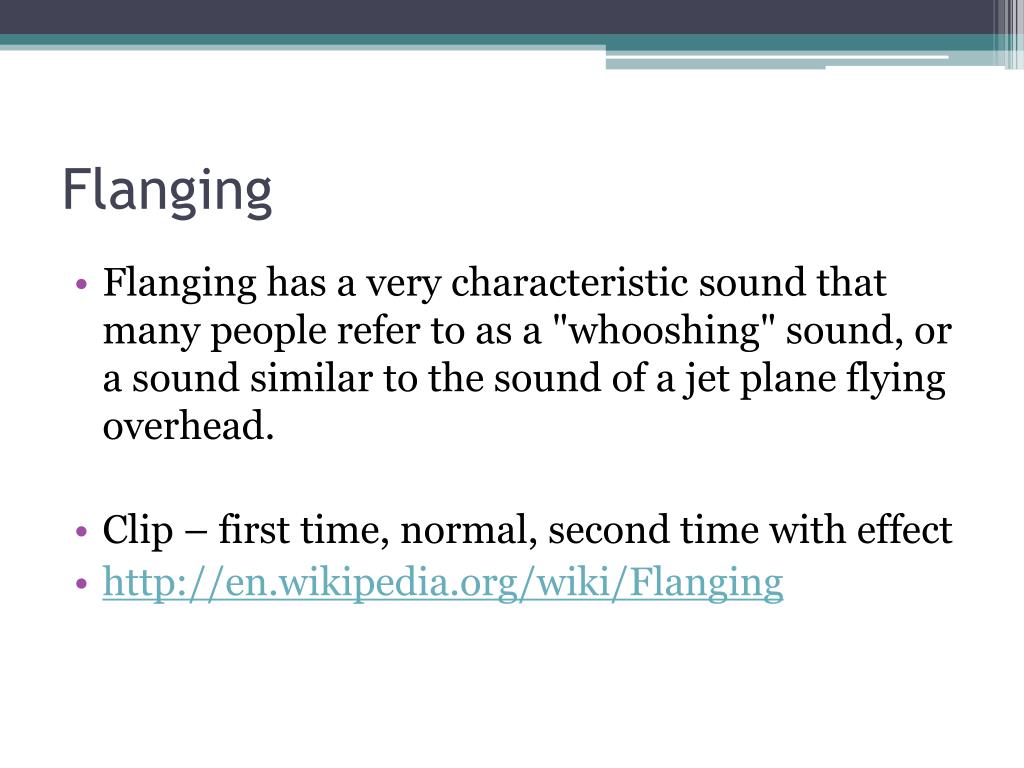 Flanging

• Flanging has a very characteristic sound that many people refer to as a "whooshing" sound, or a sound similar to the sound of a jet plane flying overhead.

• Clip – first time, normal, second time with effect
• http://en.wikipedia.org/wiki/Flanging